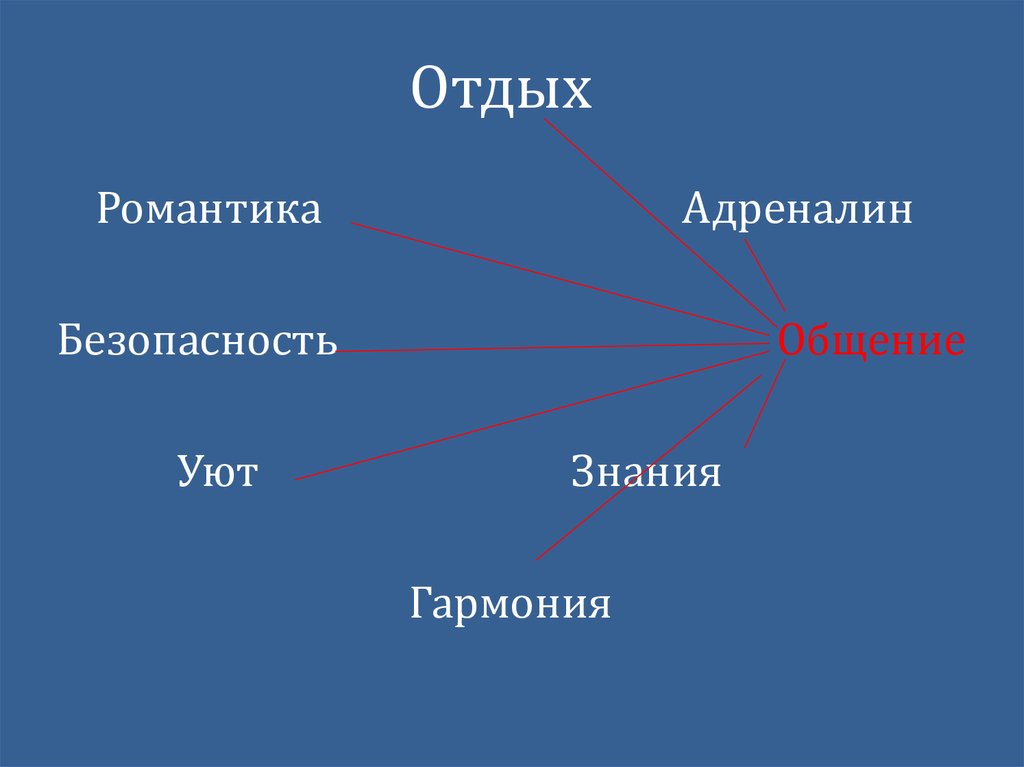 Отдых

Романтика

Адреналин

Безопасность

Общение

Уют

Знания

Гармония